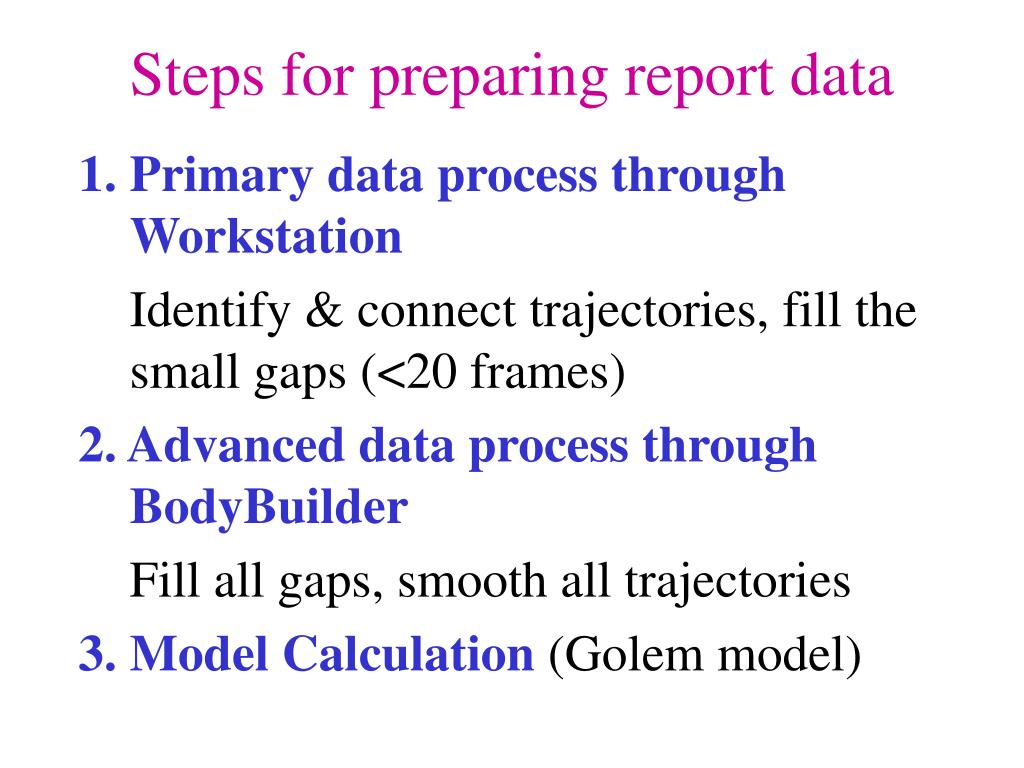 Steps for preparing report data

1. Primary data process through Workstation

Identify & connect trajectories, fill the small gaps (<20 frames)

2. Advanced data process through BodyBuilder

Fill all gaps, smooth all trajectories

3. Model Calculation (Golem model)